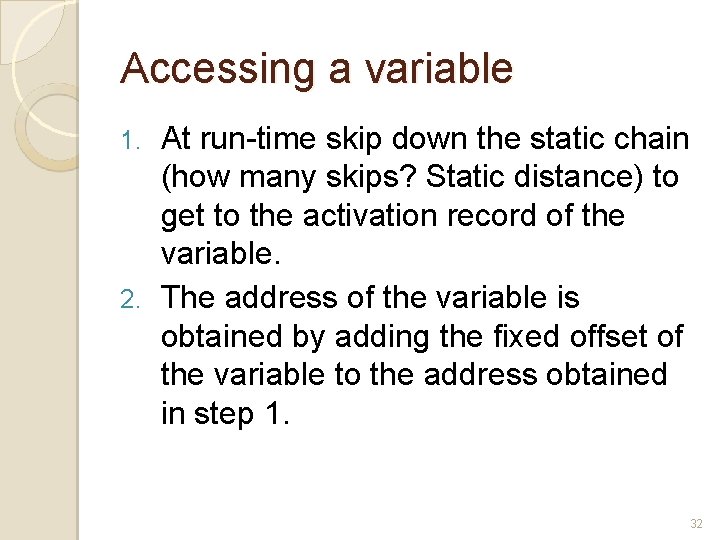 Accessing a variable

1. At run-time skip down the static chain (how many skips? Static distance) to get to the activation record of the variable.
2. The address of the variable is obtained by adding the fixed offset of the variable to the address obtained in step 1.

32